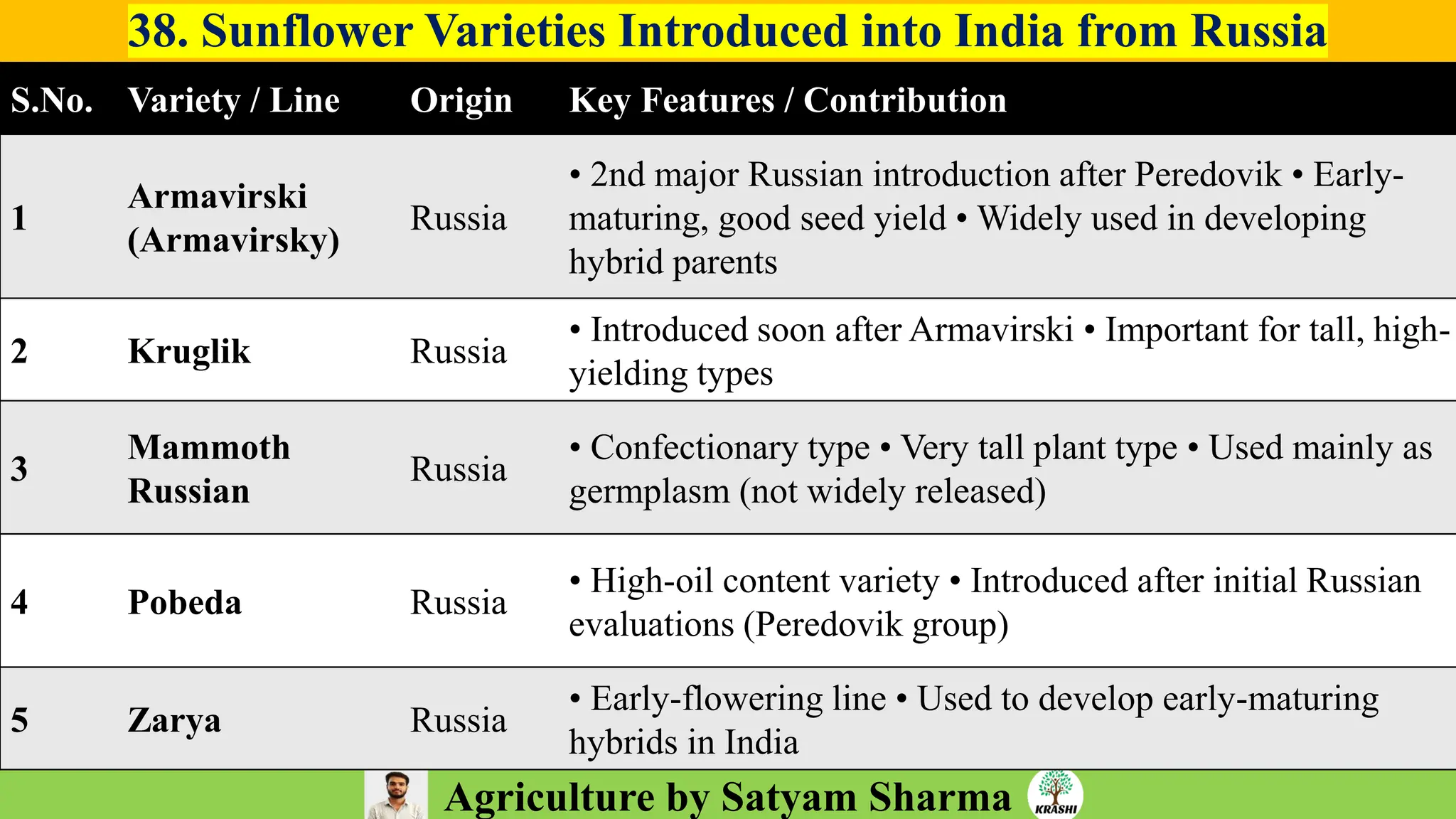 38. Sunflower Varieties Introduced into India from Russia

| S.No. | Variety / Line | Origin | Key Features / Contribution |
|---|---|---|---|
| 1 | Armavirski (Armavirsky) | Russia | • 2nd major Russian introduction after Peredovik • Early-maturing, good seed yield • Widely used in developing hybrid parents |
| 2 | Kruglik | Russia | • Introduced soon after Armavirski • Important for tall, high-yielding types |
| 3 | Mammoth Russian | Russia | • Confectionary type • Very tall plant type • Used mainly as germplasm (not widely released) |
| 4 | Pobeda | Russia | • High-oil content variety • Introduced after initial Russian evaluations (Peredovik group) |
| 5 | Zarya | Russia | • Early-flowering line • Used to develop early-maturing hybrids in India |

Agriculture by Satyam Sharma

KRASHI